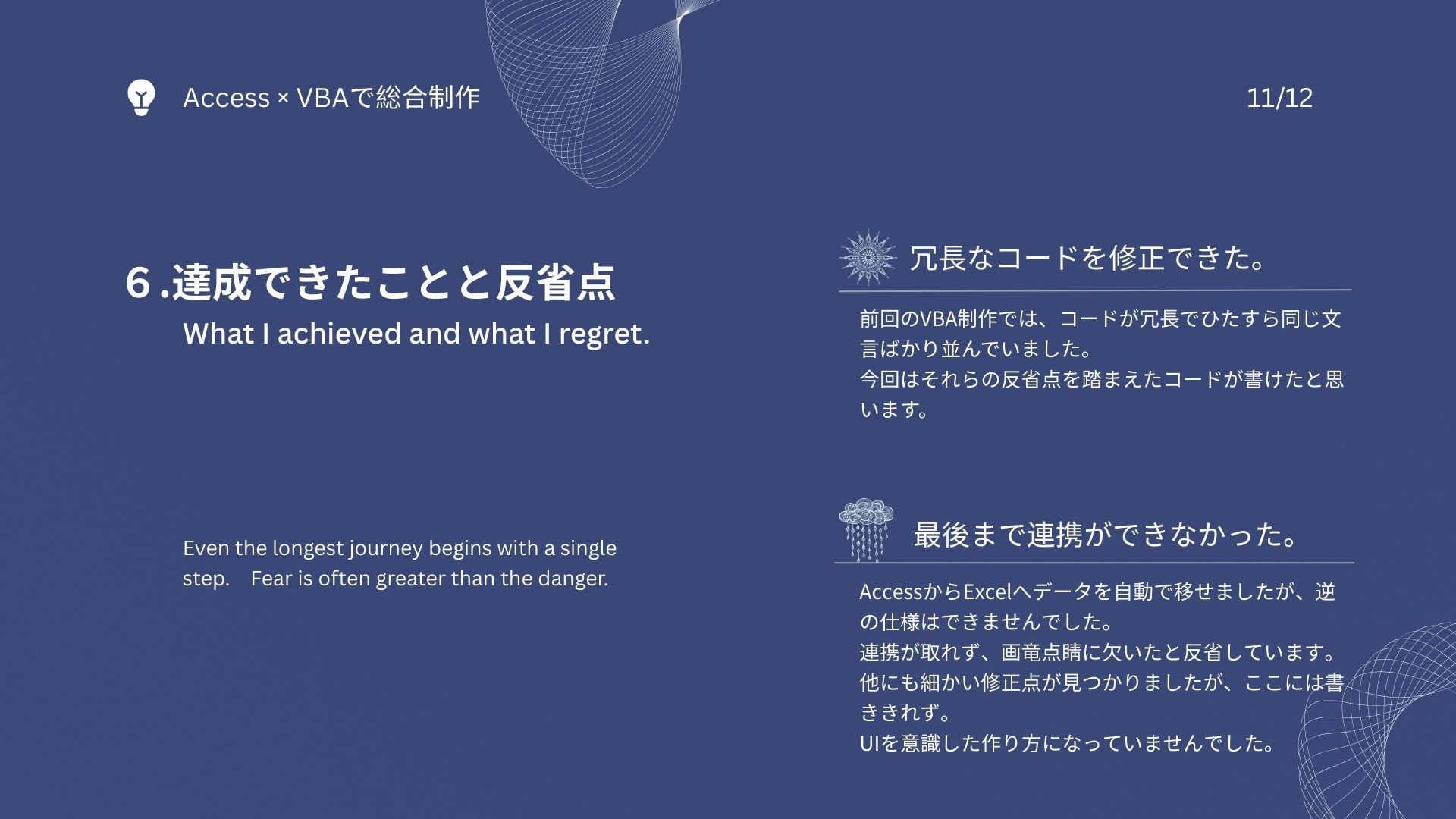 Access × VBAで総合制作

11/12

6 .達成できたことと反省点
What I achieved and what I regret.

Even the longest journey begins with a single step.　Fear is often greater than the danger.

冗長なコードを修正できた。

前回のVBA制作では、コードが冗長でひたすら同じ文言ばかり並んでいました。
今回はそれらの反省点を踏まえたコードが書けたと思います。

最後まで連携ができなかった。

AccessからExcelへデータを自動で移せましたが、逆の仕様はできませんでした。
連携が取れず、画竜点睛に欠いたと反省しています。
他にも細かい修正点が見つかりましたが、ここには書ききれず。
UIを意識した作り方になっていませんでした。